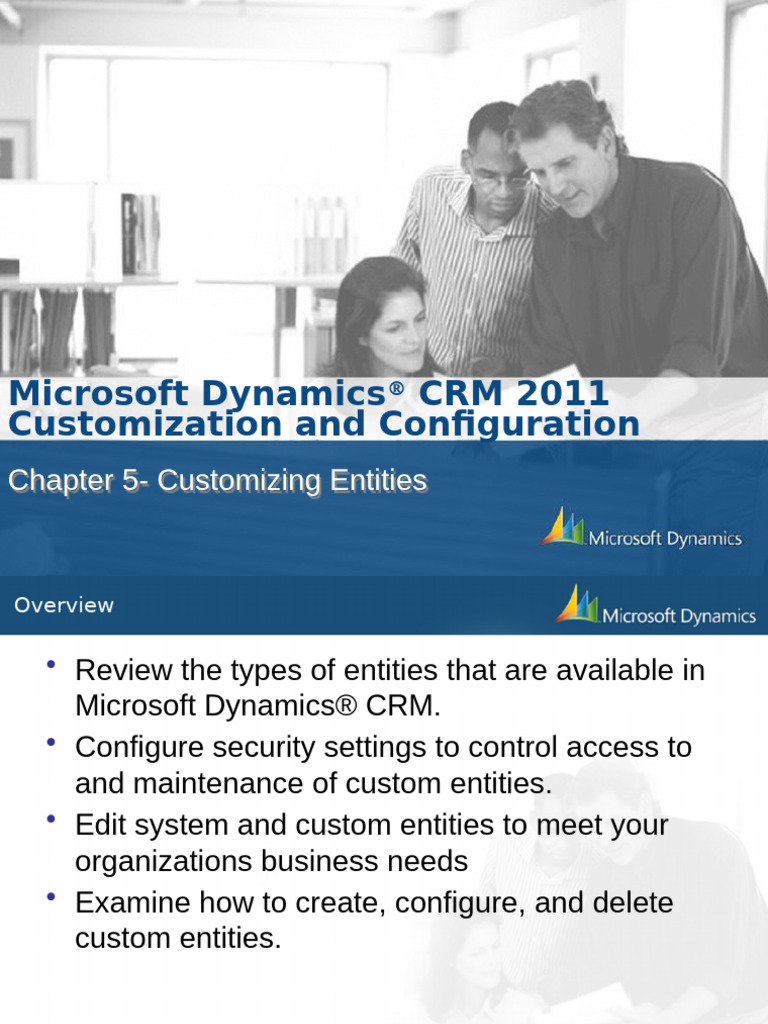 Microsoft Dynamics® CRM 2011 Customization and Configuration

Chapter 5- Customizing Entities

Microsoft Dynamics

Overview

Microsoft Dynamics

• Review the types of entities that are available in Microsoft Dynamics® CRM.
• Configure security settings to control access to and maintenance of custom entities.
• Edit system and custom entities to meet your organizations business needs
• Examine how to create, configure, and delete custom entities.